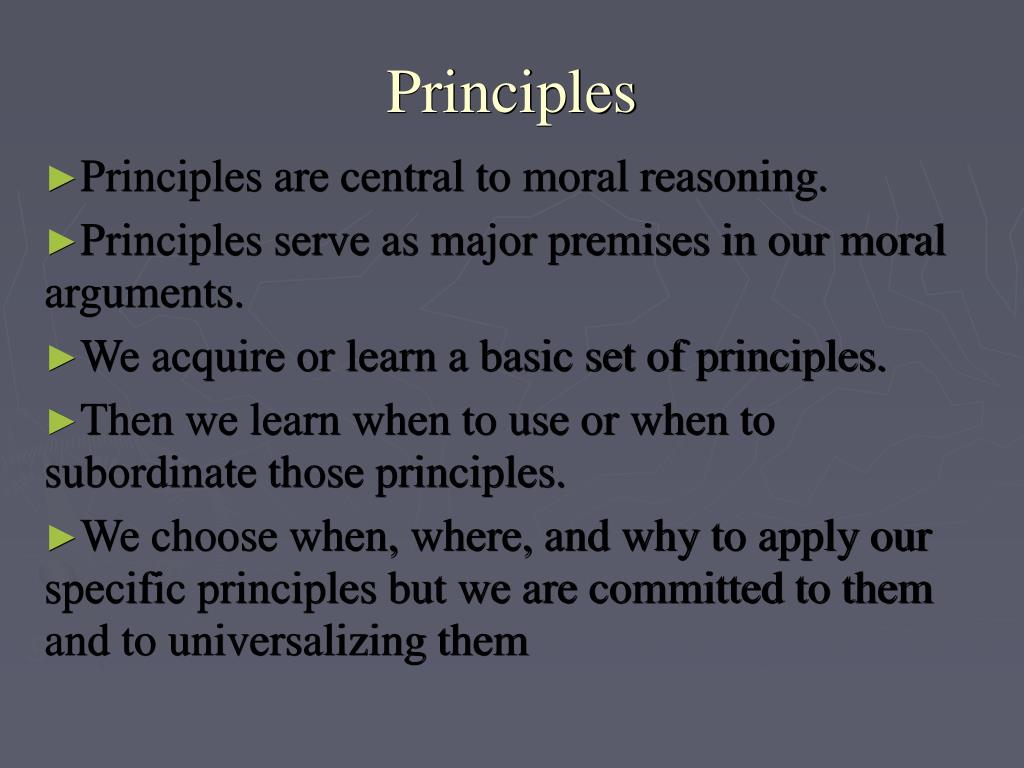 Principles

►Principles are central to moral reasoning.

►Principles serve as major premises in our moral arguments.

►We acquire or learn a basic set of principles.

►Then we learn when to use or when to subordinate those principles.

►We choose when, where, and why to apply our specific principles but we are committed to them and to universalizing them